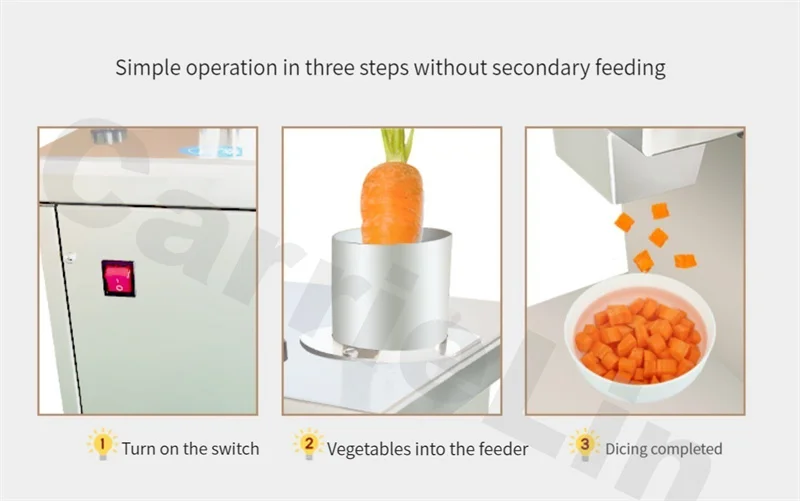 Simple operation in three steps without secondary feeding

CarrieLin

1 Turn on the switch

2 Vegetables into the feeder

3 Dicing completed